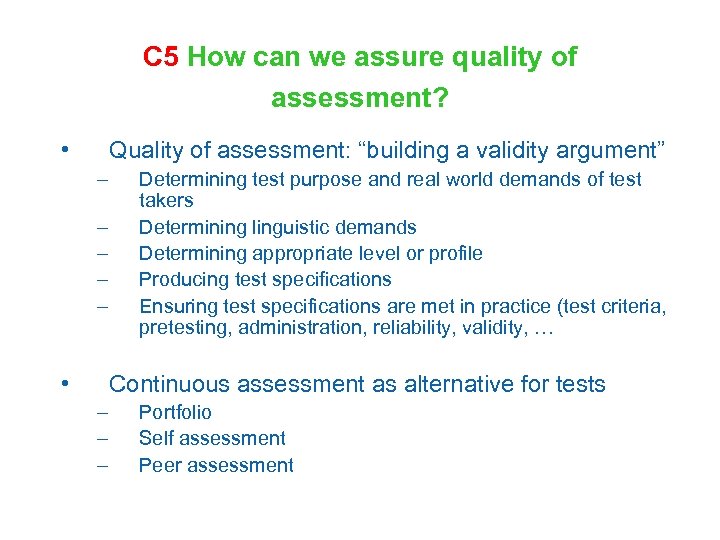 C5 How can we assure quality of assessment?

• Quality of assessment: “building a validity argument”
– Determining test purpose and real world demands of test takers
– Determining linguistic demands
– Determining appropriate level or profile
– Producing test specifications
– Ensuring test specifications are met in practice (test criteria, pretesting, administration, reliability, validity, …

• Continuous assessment as alternative for tests
– Portfolio
– Self assessment
– Peer assessment